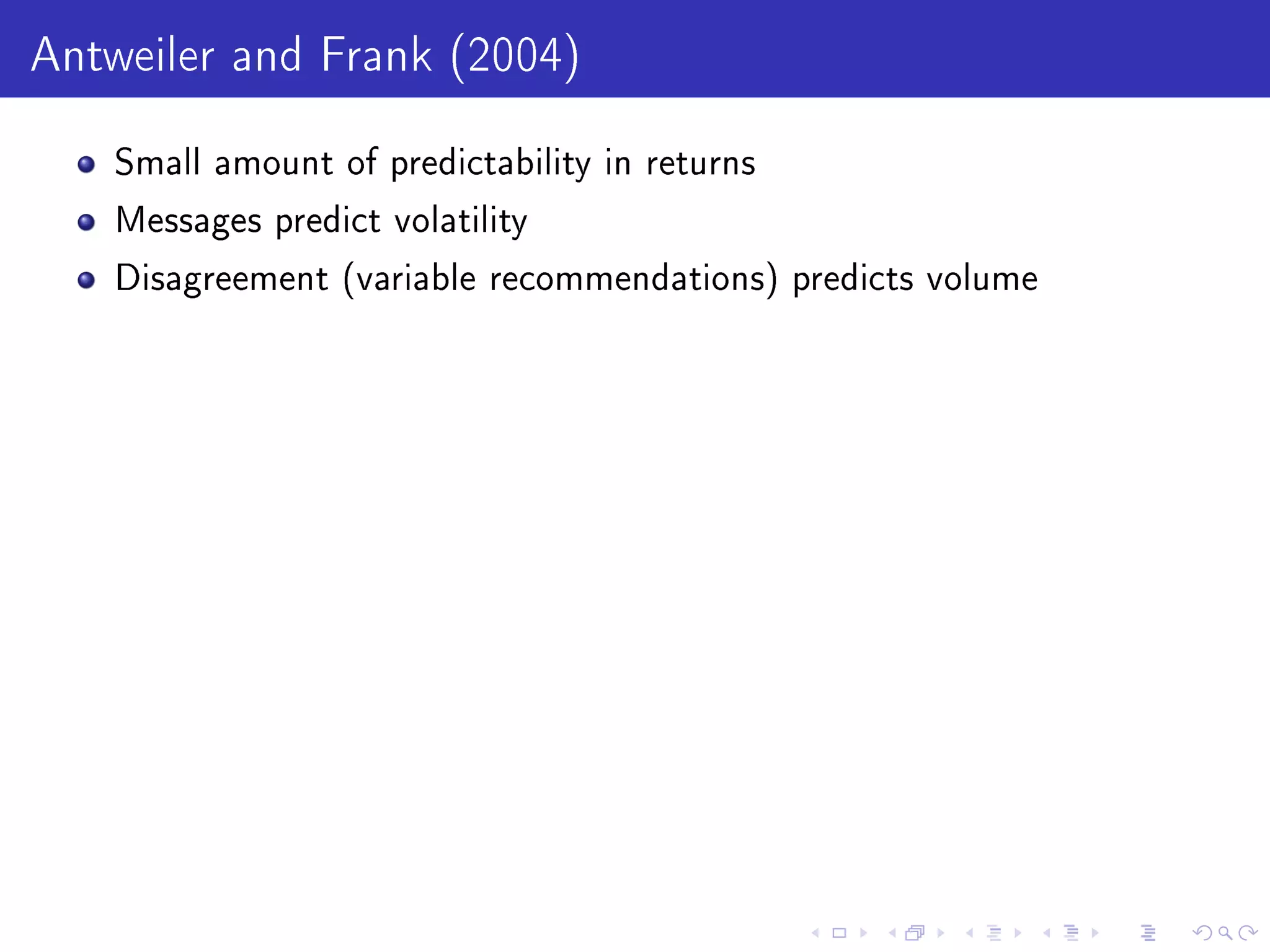 Antweiler and Frank (2004)

- Small amount of predictability in returns
- Messages predict volatility
- Disagreement (variable recommendations) predicts volume